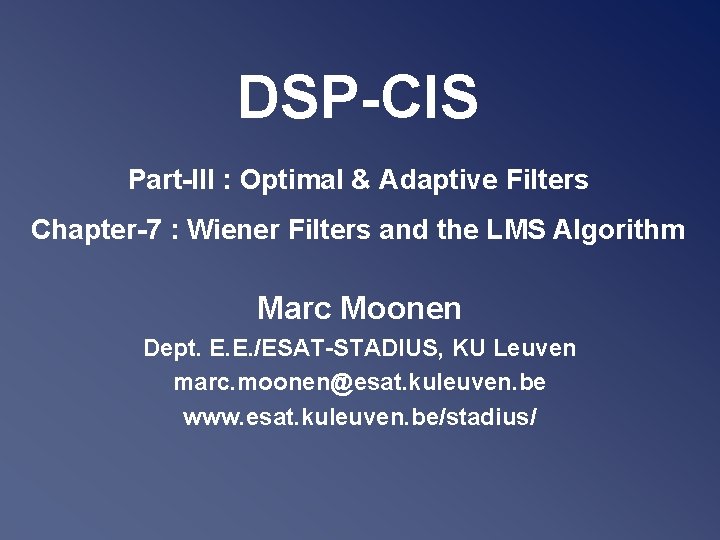 DSP-CIS

Part-III : Optimal & Adaptive Filters

Chapter-7 : Wiener Filters and the LMS Algorithm

Marc Moonen

Dept. E.E./ESAT-STADIUS, KU Leuven

marc.moonen@esat.kuleuven.be

www.esat.kuleuven.be/stadius/